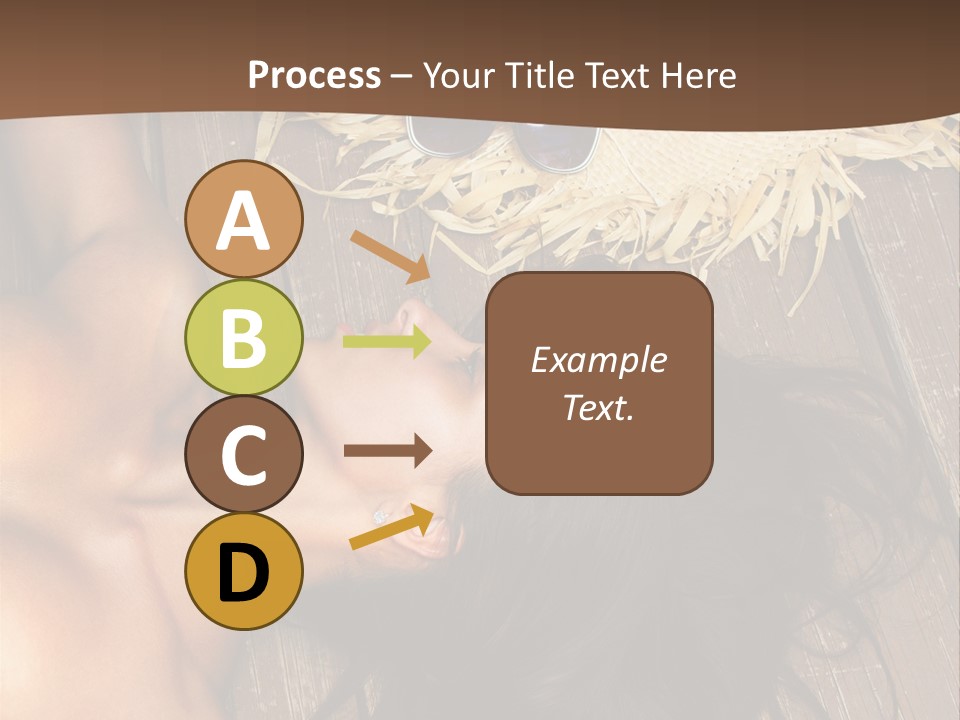 Process – Your Title Text Here

A

B

C

D

Example Text.